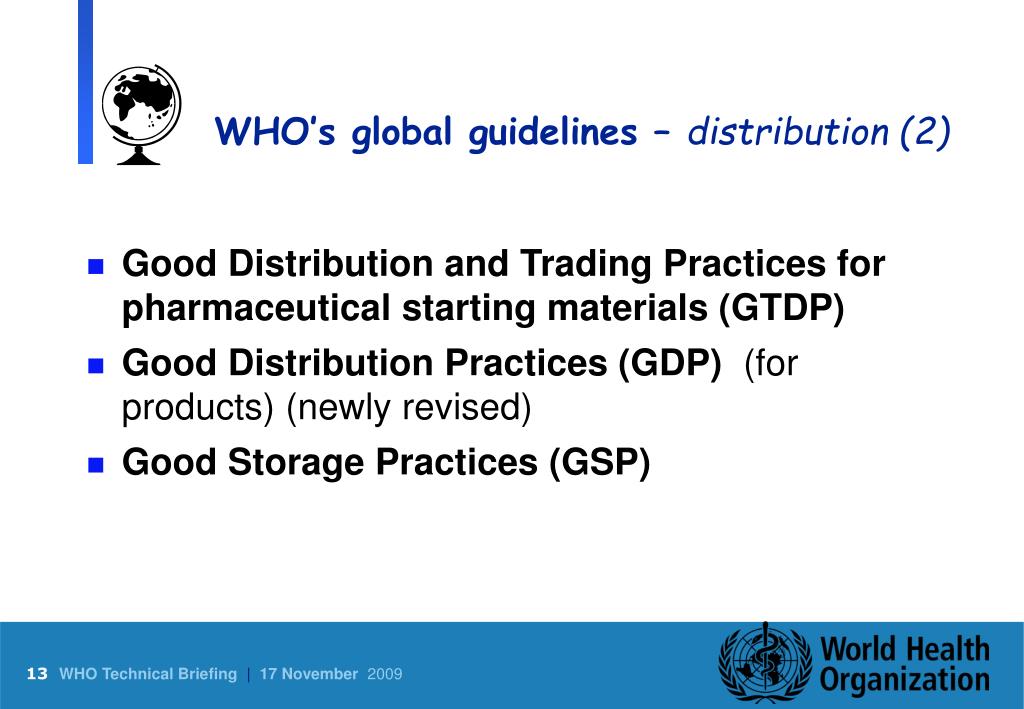 WHO's global guidelines – distribution (2)

- Good Distribution and Trading Practices for pharmaceutical starting materials (GTDP)
- Good Distribution Practices (GDP) (for products) (newly revised)
- Good Storage Practices (GSP)

13 WHO Technical Briefing | 17 November 2009

World Health Organization